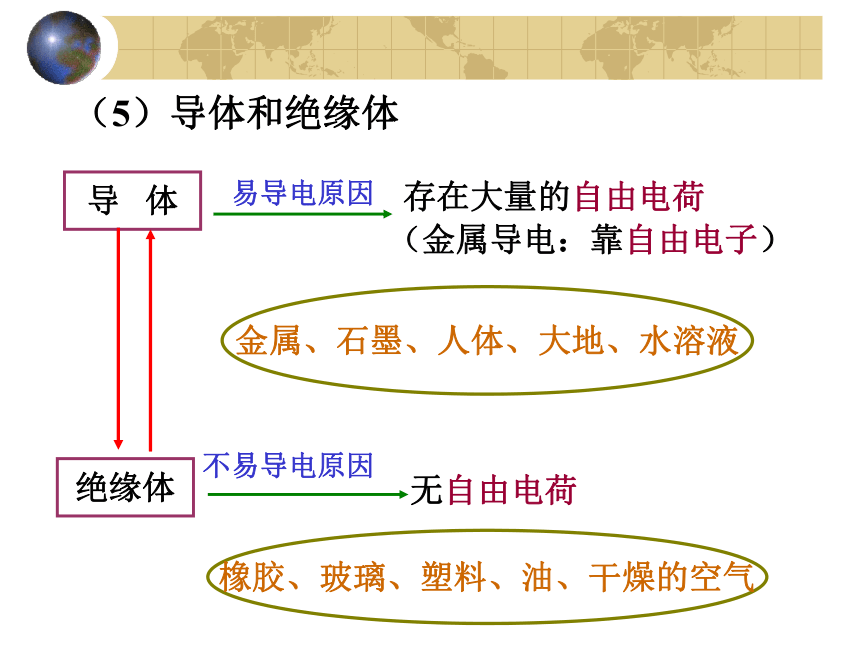 （5）导体和绝缘体

导 体

易导电原因

存在大量的自由电荷
（金属导电：靠自由电子）

金属、石墨、人体、大地、水溶液

绝缘体

不易导电原因

无自由电荷

橡胶、玻璃、塑料、油、干燥的空气